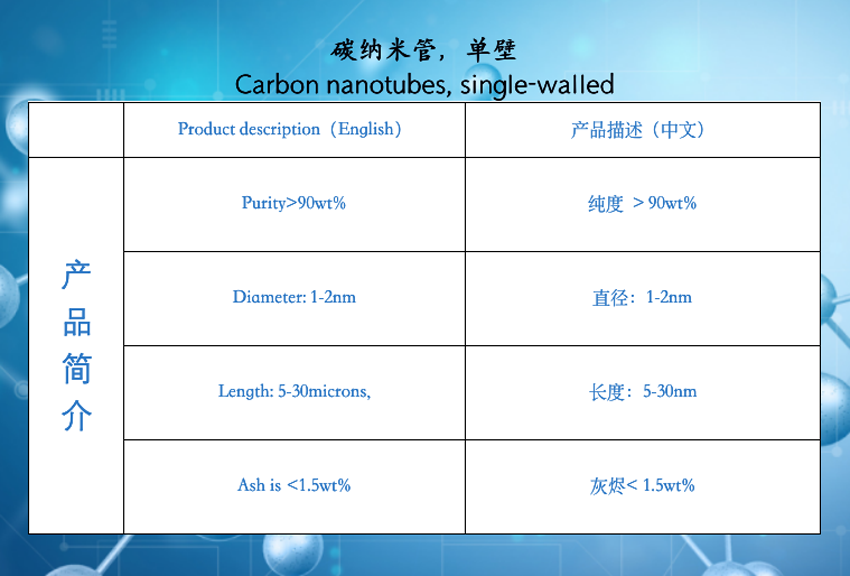 碳纳米管，单壁
Carbon nanotubes, single-walled

|  | Product description（English） | 产品描述（中文） |
|---|---|---|
| 产品简介 | Purity>90wt% | 纯度 ＞90wt% |
|  | Diameter: 1-2nm | 直径：1-2nm |
|  | Length: 5-30microns, | 长度：5-30nm |
|  | Ash is <1.5wt% | 灰烬< 1.5wt% |